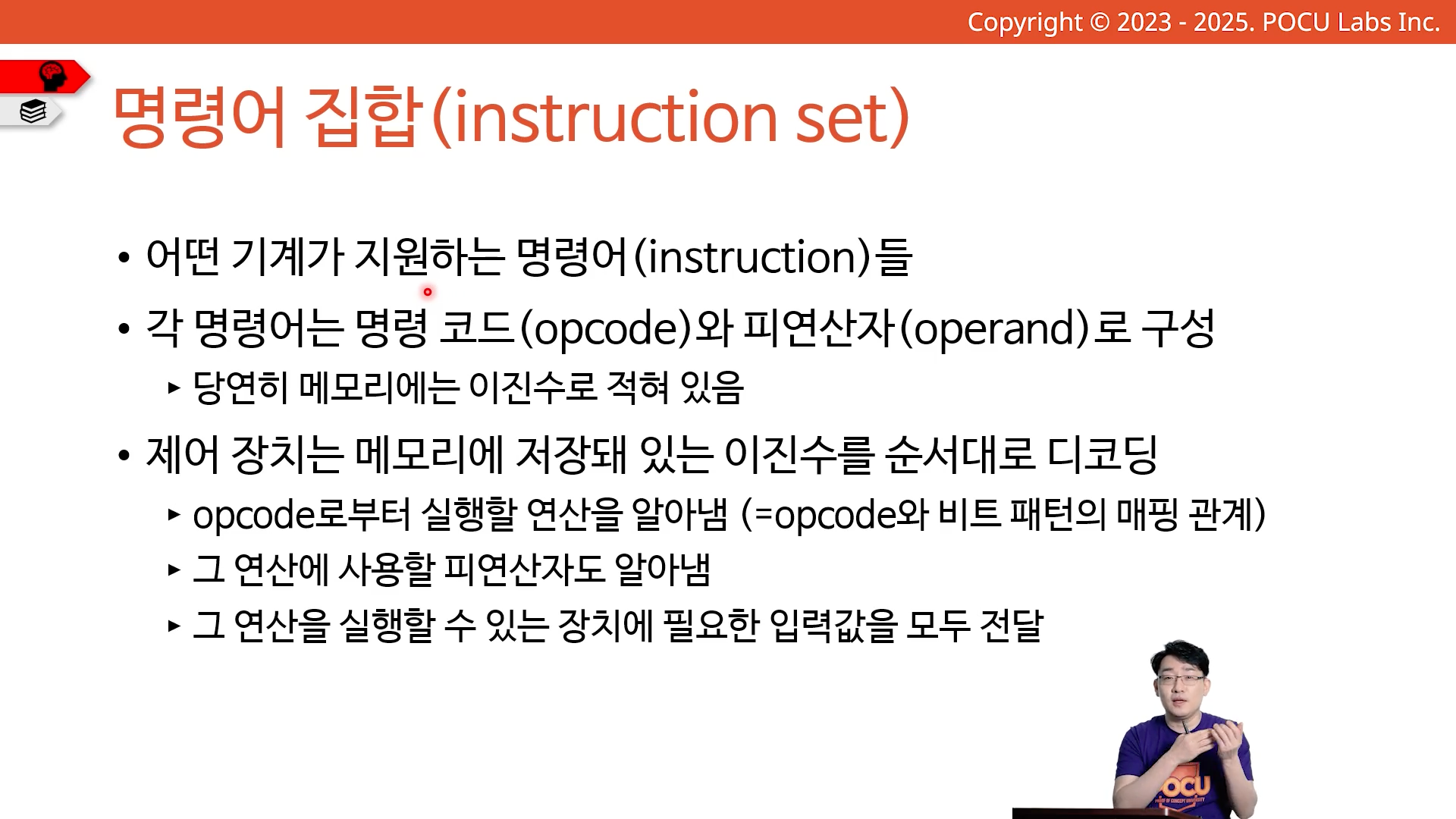 Copyright © 2023 - 2025. POCU Labs Inc.

명령어 집합(instruction set)

• 어떤 기계가 지원하는 명령어(instruction)들

• 각 명령어는 명령 코드(opcode)와 피연산자(operand)로 구성

▸ 당연히 메모리에는 이진수로 적혀 있음

• 제어 장치는 메모리에 저장돼 있는 이진수를 순서대로 디코딩

▸ opcode로부터 실행할 연산을 알아냄 (=opcode와 비트 패턴의 매핑 관계)

▸ 그 연산에 사용할 피연산자도 알아냄

▸ 그 연산을 실행할 수 있는 장치에 필요한 입력값을 모두 전달

POCU